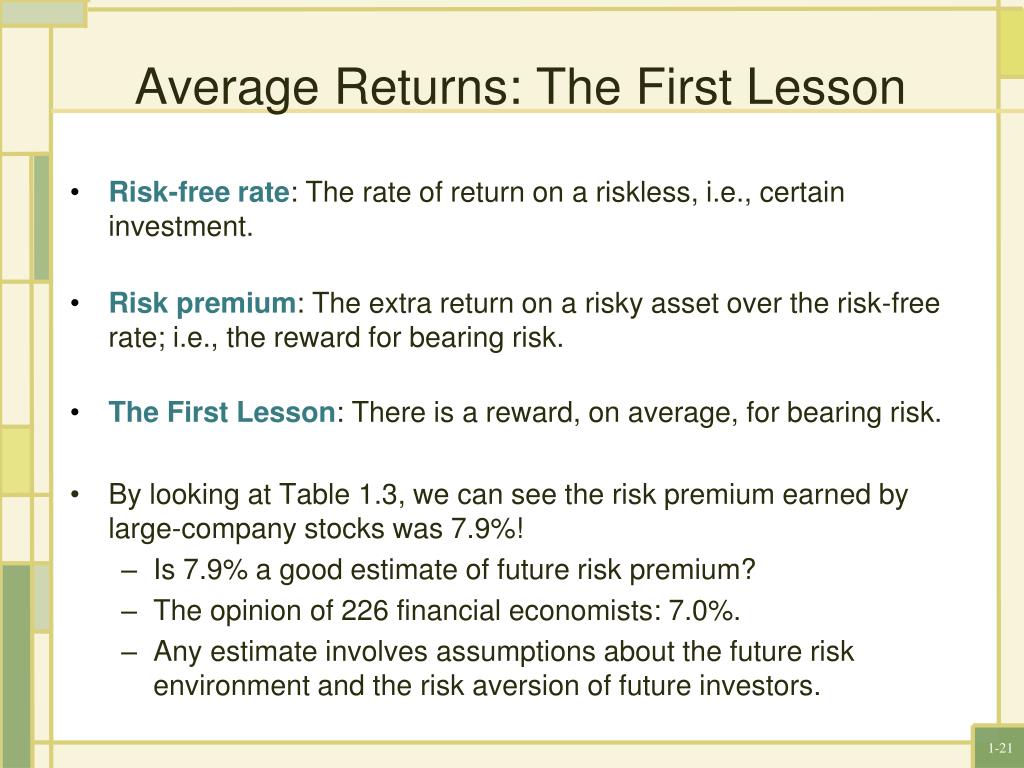 Average Returns: The First Lesson

• Risk-free rate: The rate of return on a riskless, i.e., certain investment.

• Risk premium: The extra return on a risky asset over the risk-free rate; i.e., the reward for bearing risk.

• The First Lesson: There is a reward, on average, for bearing risk.

• By looking at Table 1.3, we can see the risk premium earned by large-company stocks was 7.9%!
– Is 7.9% a good estimate of future risk premium?
– The opinion of 226 financial economists: 7.0%.
– Any estimate involves assumptions about the future risk environment and the risk aversion of future investors.

1-21